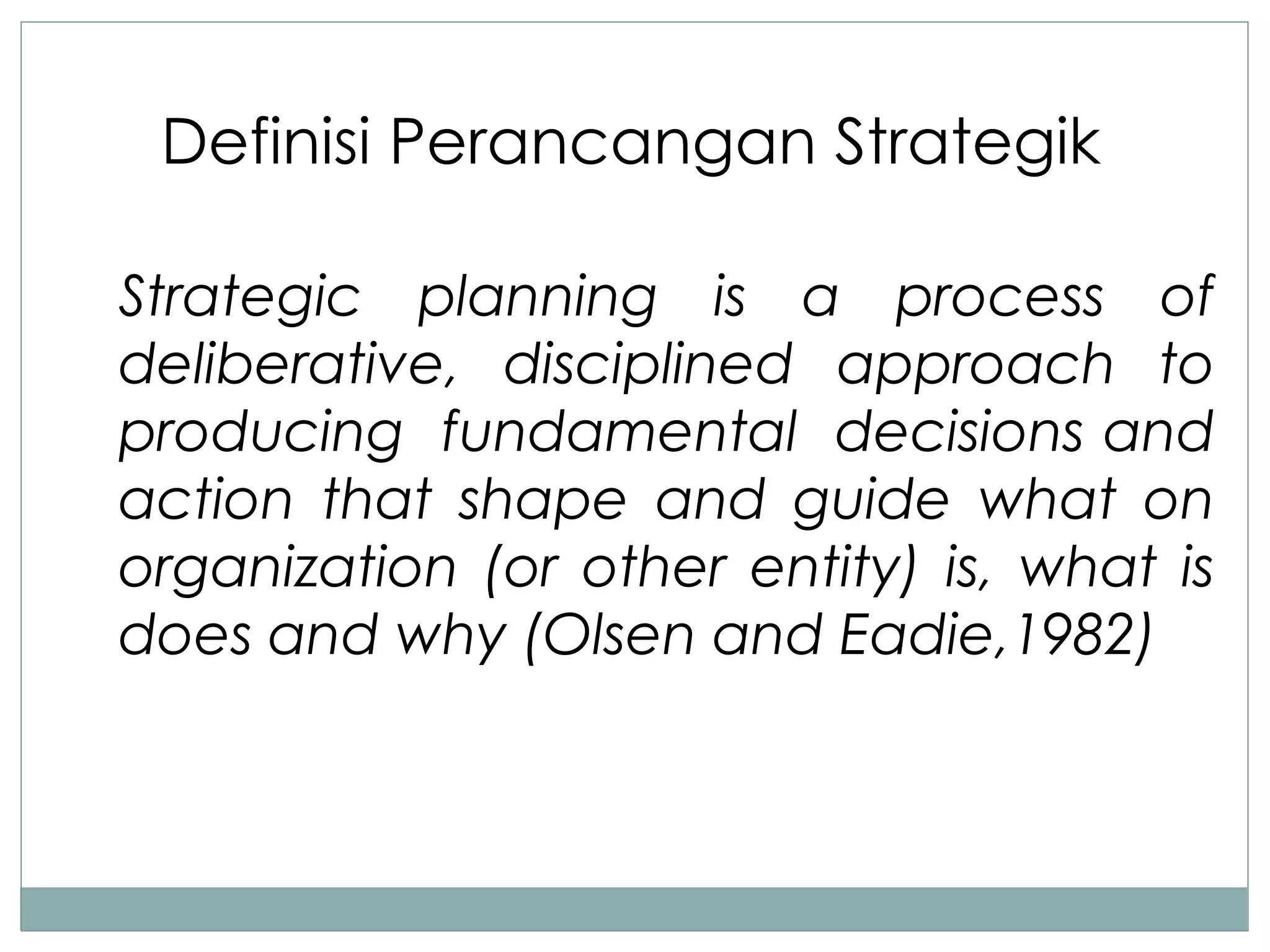 Definisi Perancangan Strategik

Strategic planning is a process of deliberative, disciplined approach to producing fundamental decisions and action that shape and guide what on organization (or other entity) is, what is does and why (Olsen and Eadie,1982)